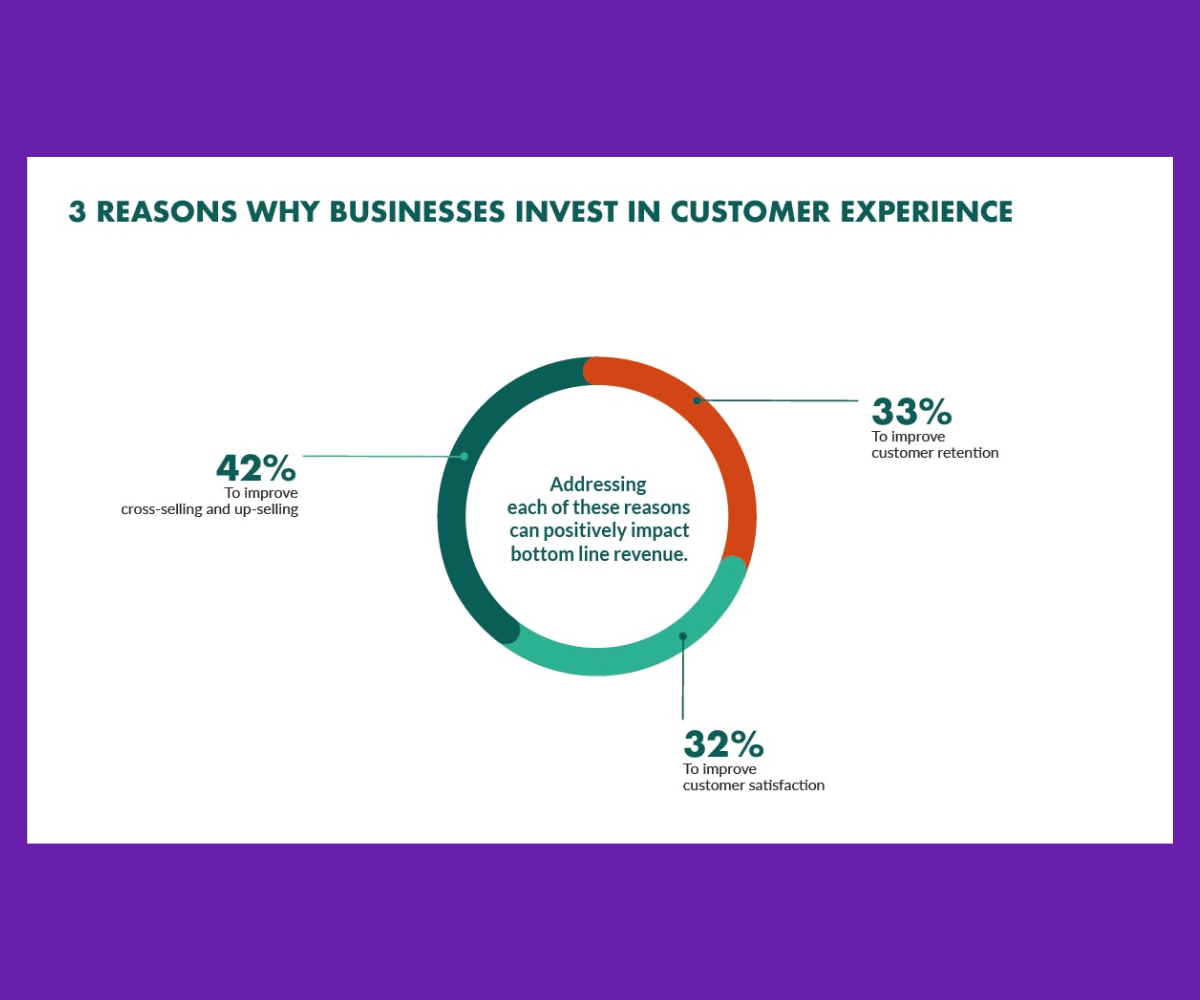 3 REASONS WHY BUSINESSES INVEST IN CUSTOMER EXPERIENCE

42%
To improve
cross-selling and up-selling

Addressing each of these reasons can positively impact bottom line revenue.

33%
To improve
customer retention

32%
To improve
customer satisfaction